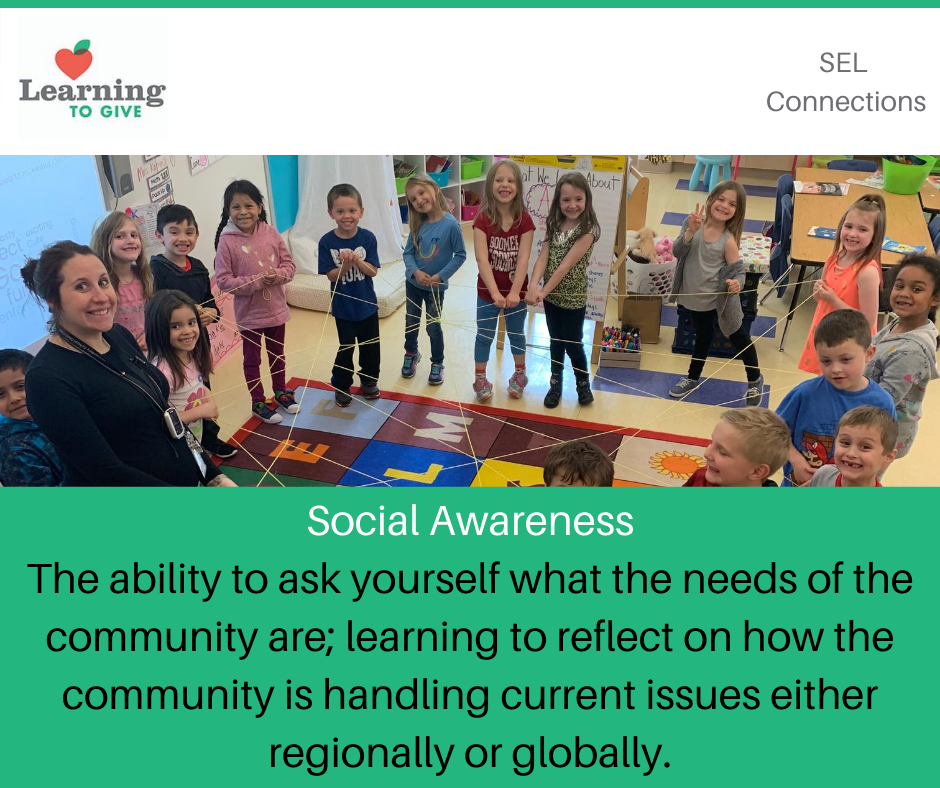 Learning
TO GIVE

SEL
Connections

Social Awareness
The ability to ask yourself what the needs of the community are; learning to reflect on how the community is handling current issues either regionally or globally.